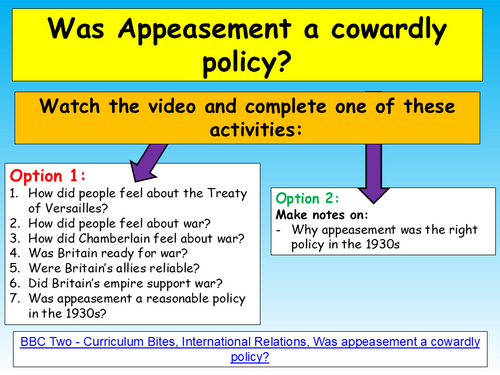 Was Appeasement a cowardly policy?

Watch the video and complete one of these activities:

Option 1:
1. How did people feel about the Treaty of Versailles?
2. How did people feel about war?
3. How did Chamberlain feel about war?
4. Was Britain ready for war?
5. Were Britain's allies reliable?
6. Did Britain's empire support war?
7. Was appeasement a reasonable policy in the 1930s?

Option 2:
Make notes on:
- Why appeasement was the right policy in the 1930s

BBC Two - Curriculum Bites, International Relations, Was appeasement a cowardly policy?